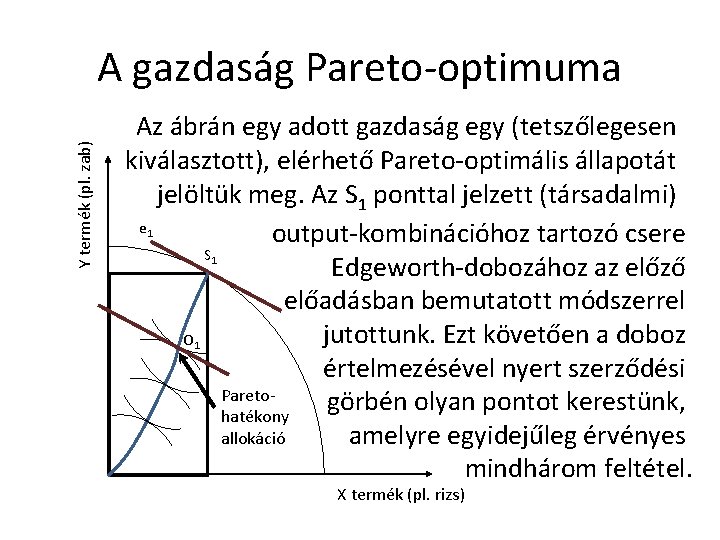 A gazdaság Pareto-optimuma

Az ábrán egy adott gazdaság egy (tetszőlegesen kiválasztott), elérhető Pareto-optimális állapotát jelöltük meg. Az $S_1$ ponttal jelzett (társadalmi) output-kombinációhoz tartozó csere Edgeworth-dobozához az előző előadásban bemutatott módszerrel jutottunk. Ezt követően a doboz értelmezésével nyert szerződési görbén olyan pontot kerestünk, amelyre egyidejűleg érvényes mindhárom feltétel.

Y termék (pl. zab)

$e_1$

$S_1$

$O_1$

Pareto-hatékony allokáció

X termék (pl. rizs)